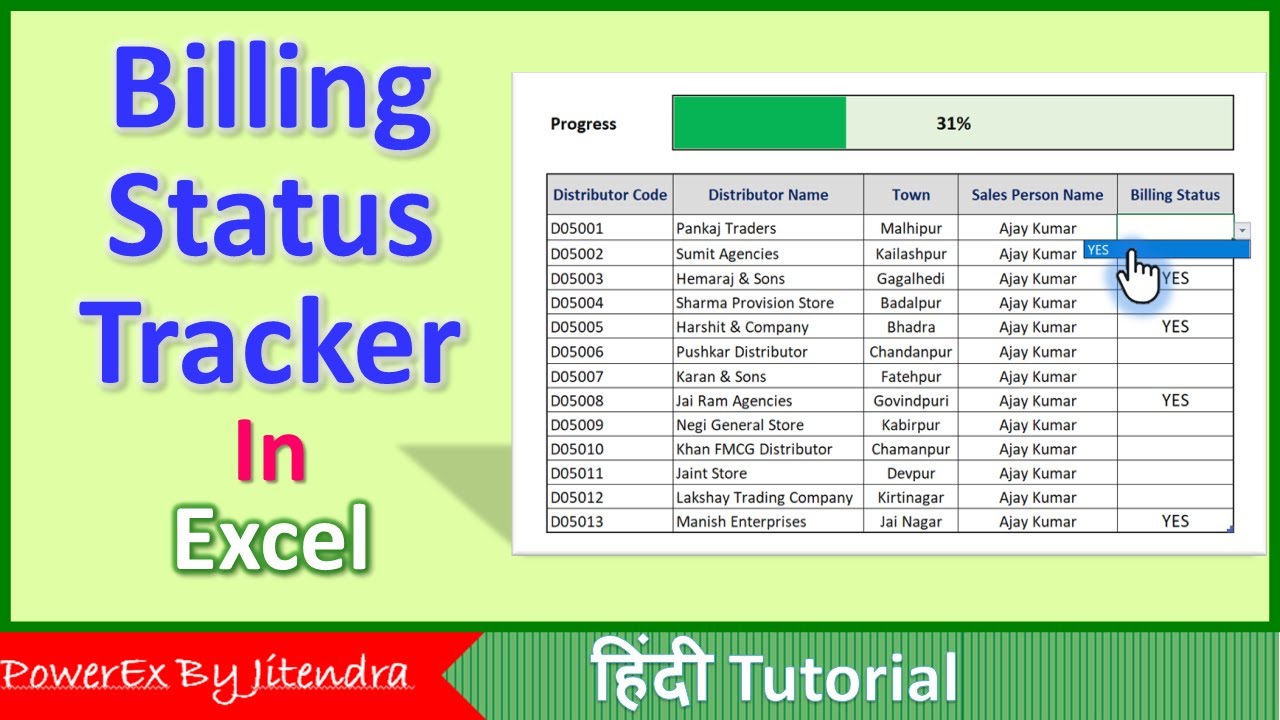 Billing Status Tracker In Excel

Progress 31%

| Distributor Code | Distributor Name | Town | Sales Person Name | Billing Status |
|---|---|---|---|---|
| D05001 | Pankaj Traders | Malhipur | Ajay Kumar | |
| D05002 | Sumit Agencies | Kailashpur | Ajay Kumar | YES |
| D05003 | Hemaraj & Sons | Gagalhedi | Ajay Kumar | YES |
| D05004 | Sharma Provision Store | Badalpur | Ajay Kumar | |
| D05005 | Harshit & Company | Bhadra | Ajay Kumar | YES |
| D05006 | Pushkar Distributor | Chandanpur | Ajay Kumar | |
| D05007 | Karan & Sons | Fatehpur | Ajay Kumar | |
| D05008 | Jai Ram Agencies | Govindpuri | Ajay Kumar | YES |
| D05009 | Negi General Store | Kabirpur | Ajay Kumar | |
| D05010 | Khan FMCG Distributor | Chamanpur | Ajay Kumar | |
| D05011 | Jaint Store | Devpur | Ajay Kumar | |
| D05012 | Lakshay Trading Company | Kirtinagar | Ajay Kumar | |
| D05013 | Manish Enterprises | Jai Nagar | Ajay Kumar | YES |

PowerEx By Jitendra

हिंदी Tutorial